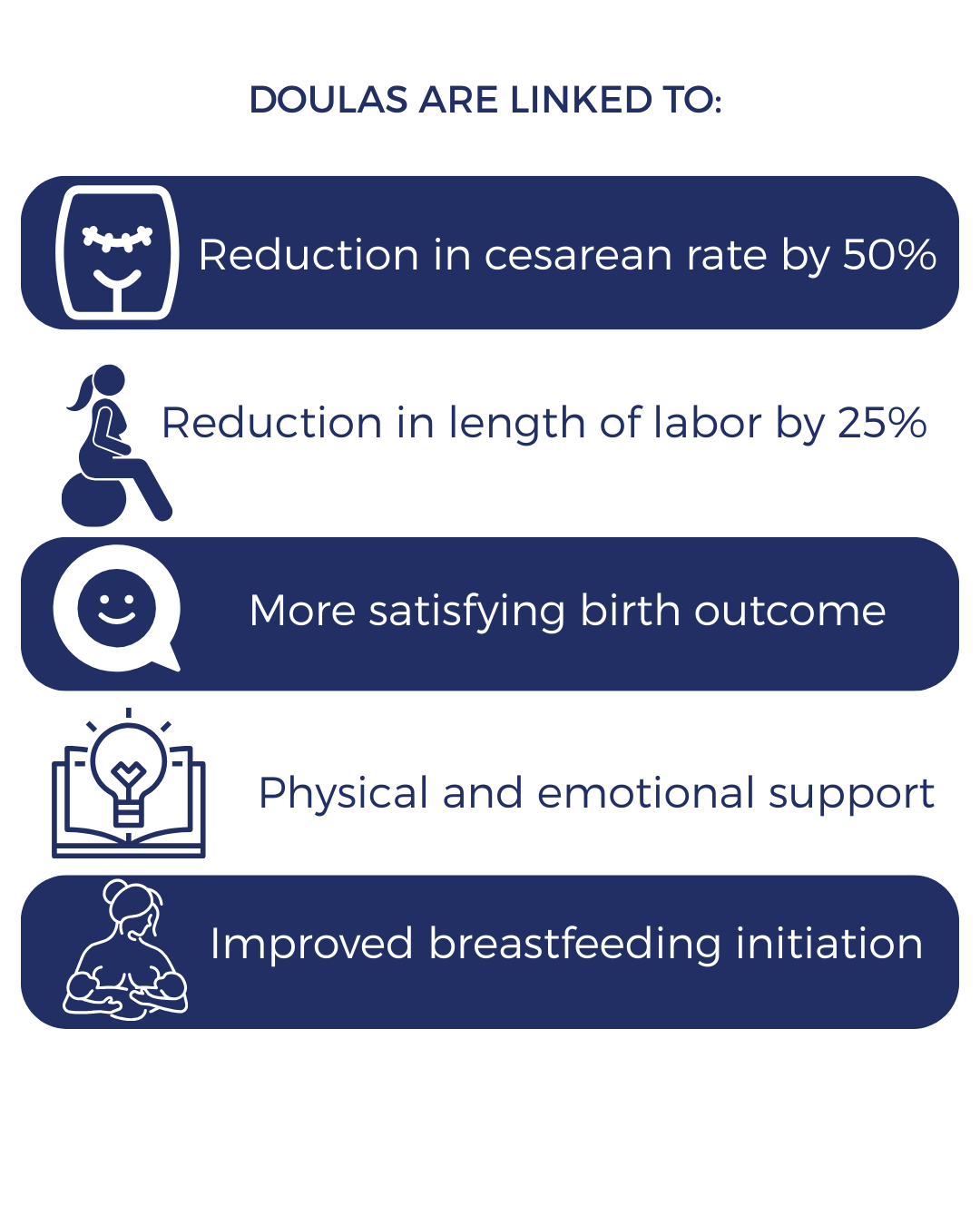 DOULAS ARE LINKED TO:

Reduction in cesarean rate by 50%

Reduction in length of labor by 25%

More satisfying birth outcome

Physical and emotional support

Improved breastfeeding initiation